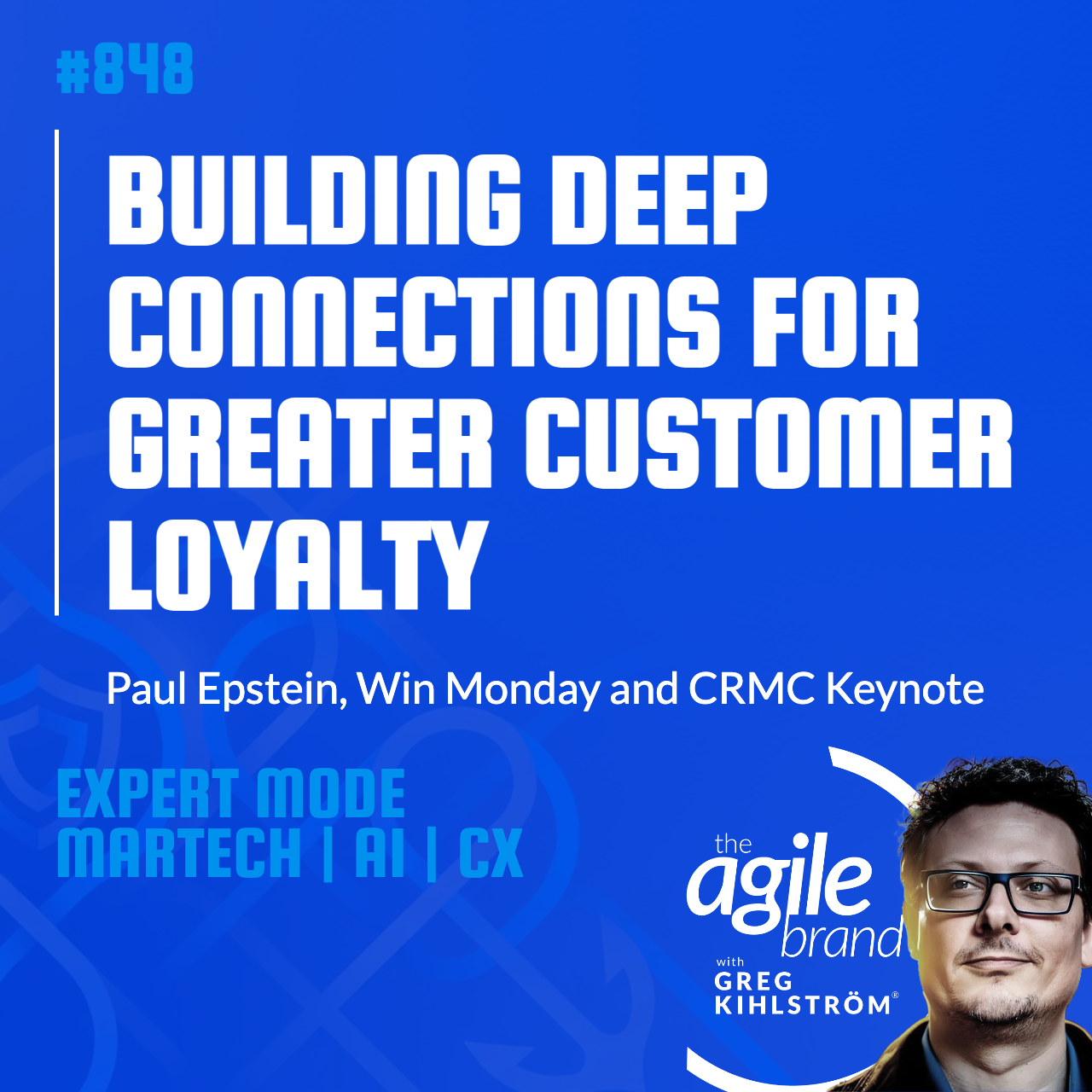 #848

BUILDING DEEP CONNECTIONS FOR GREATER CUSTOMER LOYALTY

Paul Epstein, Win Monday and CRMC Keynote

EXPERT MODE
MARTECH | AI | CX

the agile brand
with
GREG KIHLSTRÖM®